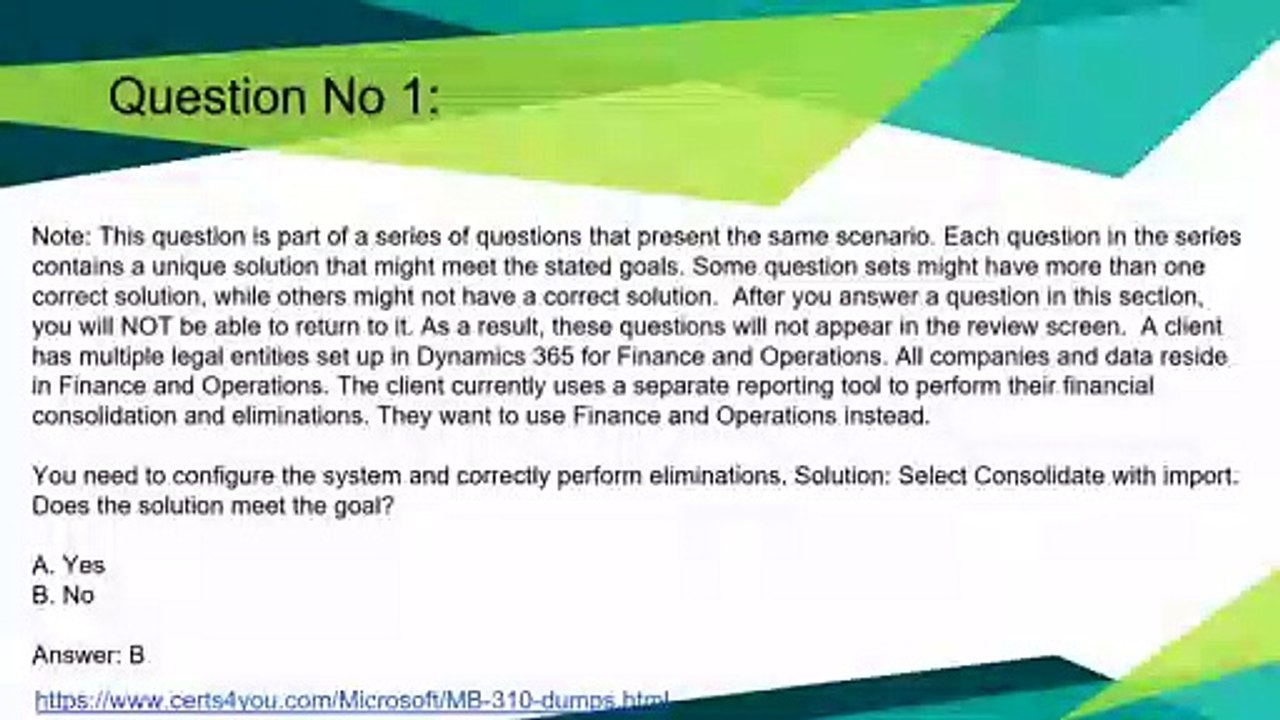 Question No 1:

Note: This question is part of a series of questions that present the same scenario. Each question in the series contains a unique solution that might meet the stated goals. Some question sets might have more than one correct solution, while others might not have a correct solution. After you answer a question in this section, you will NOT be able to return to it. As a result, these questions will not appear in the review screen. A client has multiple legal entities set up in Dynamics 365 for Finance and Operations. All companies and data reside in Finance and Operations. The client currently uses a separate reporting tool to perform their financial consolidation and eliminations. They want to use Finance and Operations instead.

You need to configure the system and correctly perform eliminations. Solution: Select Consolidate with import. Does the solution meet the goal?

A. Yes
B. No

Answer: B

https://www.certs4you.com/Microsoft/MB-310-dumps.html